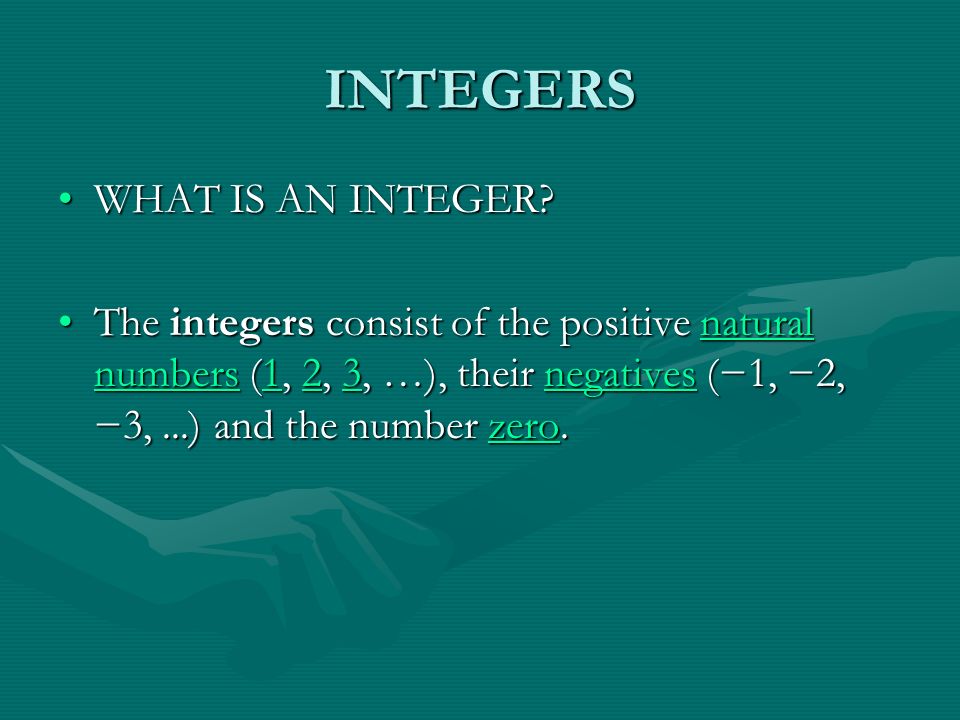 INTEGERS

• WHAT IS AN INTEGER?

• The integers consist of the positive natural numbers (1, 2, 3, …), their negatives (−1, −2, −3, ...) and the number zero.